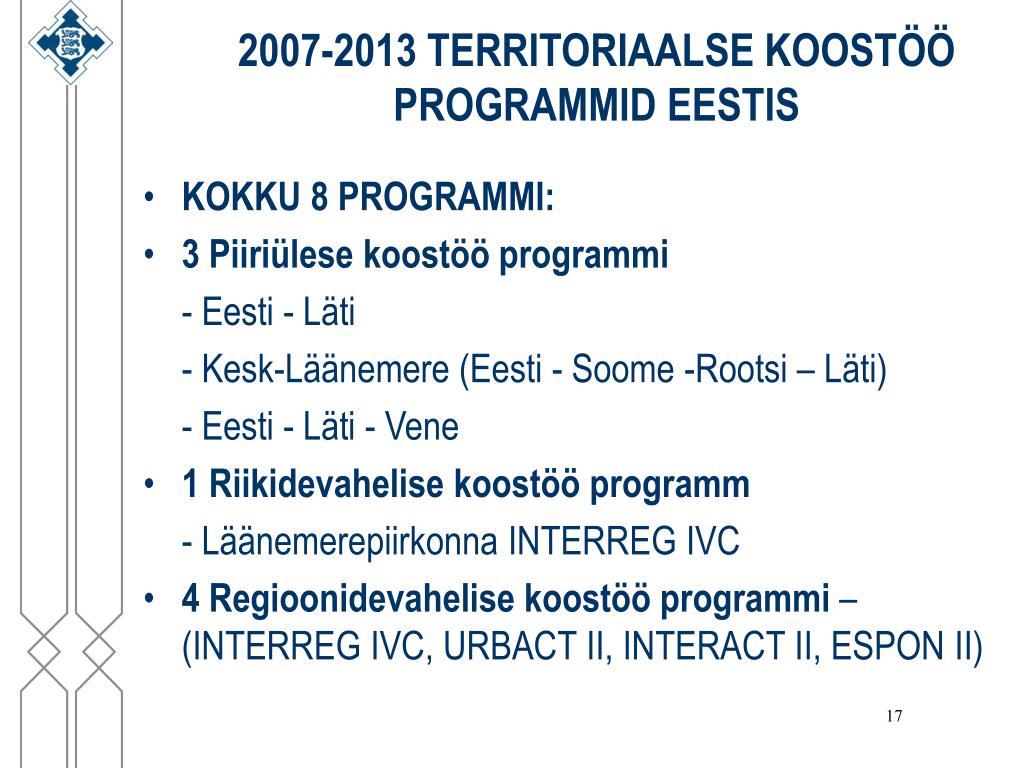 2007-2013 TERRITORIAALSE KOOSTÖÖ PROGRAMMID EESTIS

• KOKKU 8 PROGRAMMI:
• 3 Piiriülese koostöö programmi
- Eesti - Läti
- Kesk-Läänemere (Eesti - Soome -Rootsi – Läti)
- Eesti - Läti - Vene
• 1 Riikidevahelise koostöö programm
- Läänemerepiirkonna INTERREG IVC
• 4 Regioonidevahelise koostöö programmi – (INTERREG IVC, URBACT II, INTERACT II, ESPON II)

17